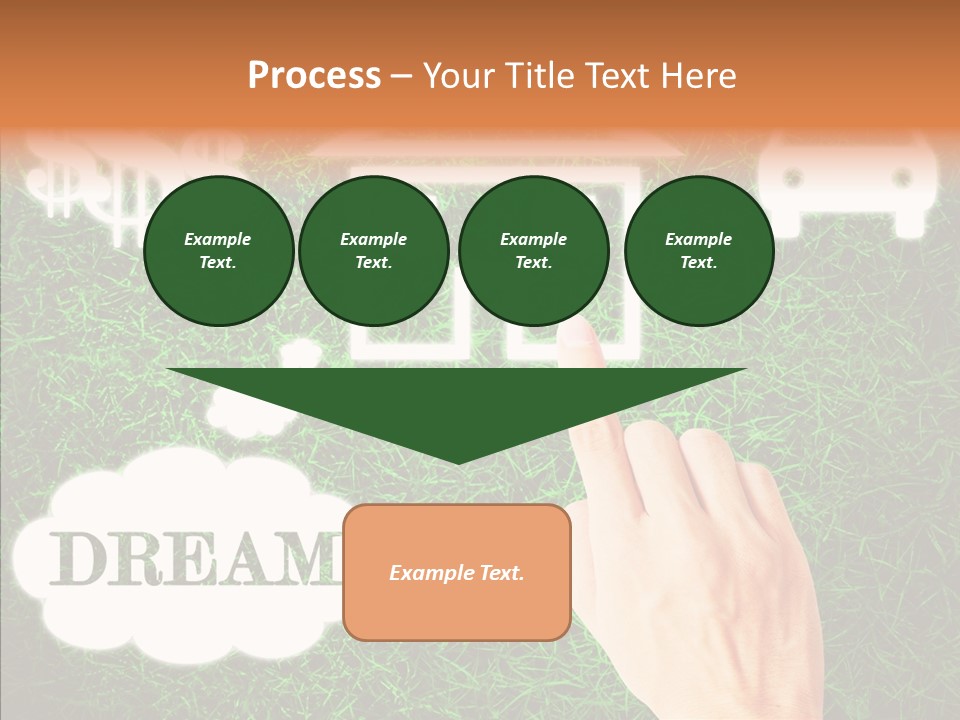 Process – Your Title Text Here

Example Text.

Example Text.

Example Text.

Example Text.

DREAM

Example Text.